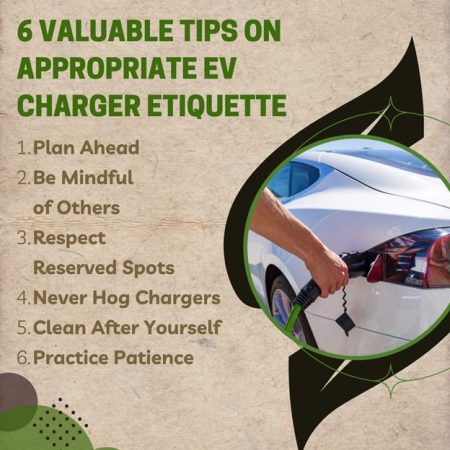 6 VALUABLE TIPS ON APPROPRIATE EV CHARGER ETIQUETTE

1. Plan Ahead
2. Be Mindful of Others
3. Respect Reserved Spots
4. Never Hog Chargers
5. Clean After Yourself
6. Practice Patience